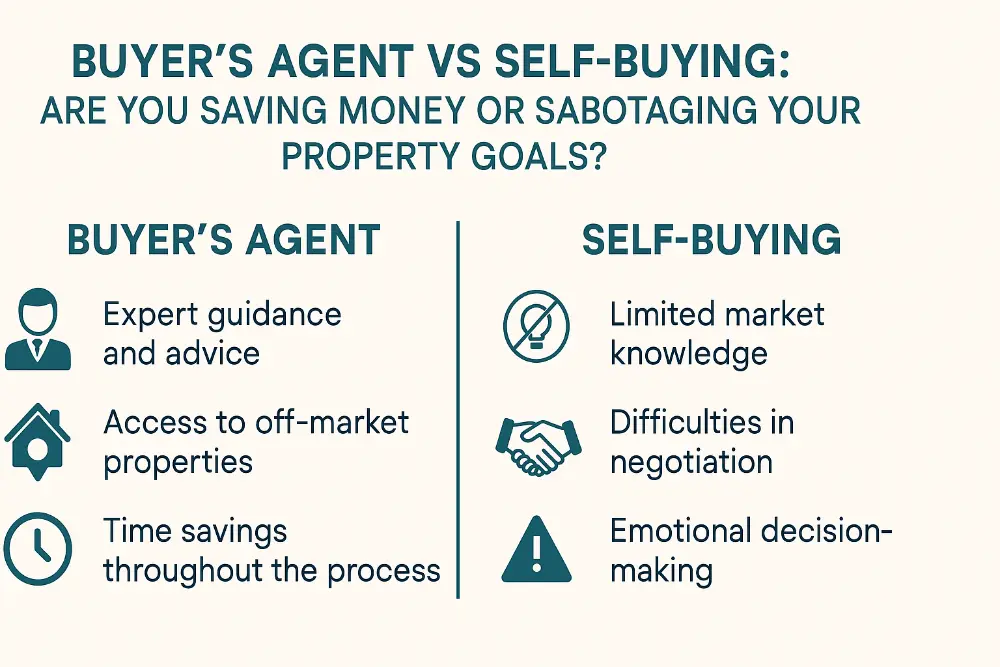 BUYER'S AGENT VS SELF-BUYING:
ARE YOU SAVING MONEY OR SABOTAGING YOUR PROPERTY GOALS?

BUYER'S AGENT

Expert guidance and advice

Access to off-market properties

Time savings throughout the process

SELF-BUYING

Limited market knowledge

Difficulties in negotiation

Emotional decision-making